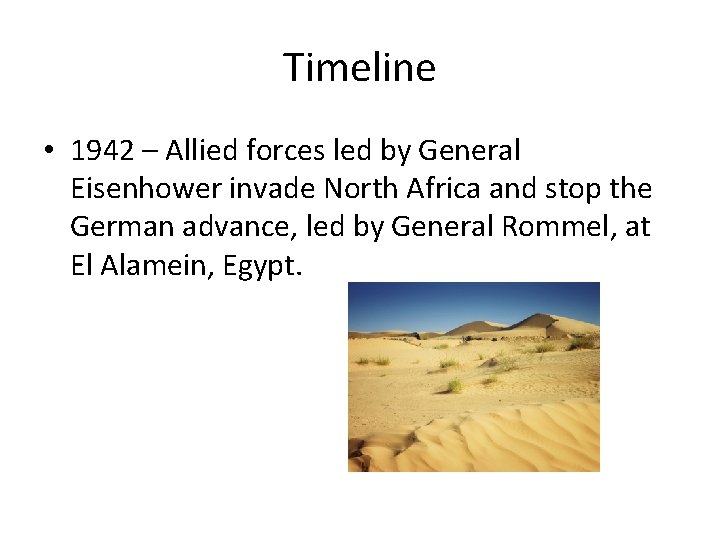 Timeline

• 1942 – Allied forces led by General Eisenhower invade North Africa and stop the German advance, led by General Rommel, at El Alamein, Egypt.